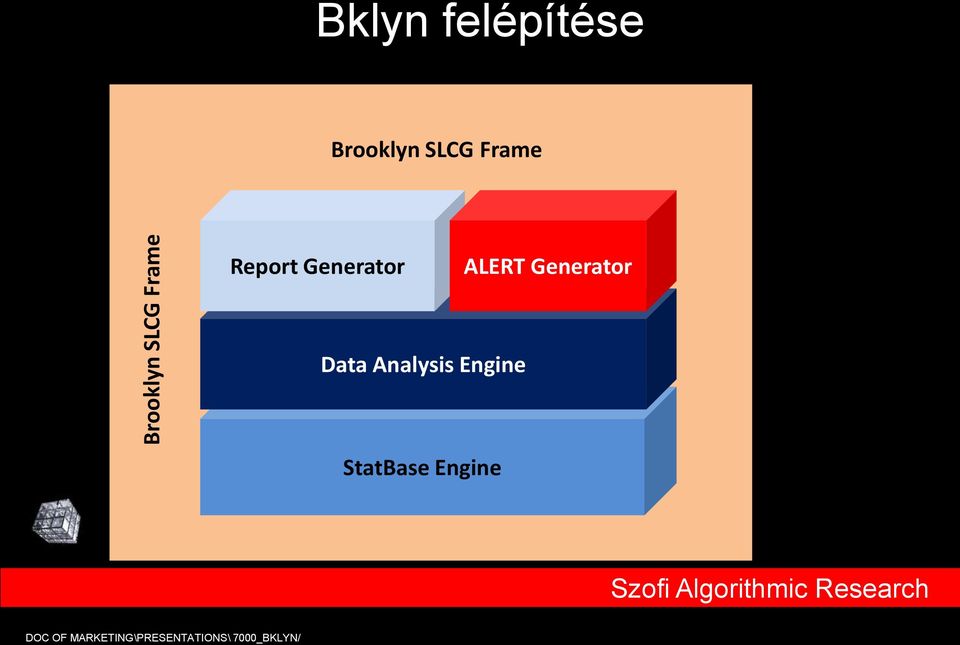 Bklyn felépítése

Brooklyn SLCG Frame

Brooklyn SLCG Frame

Report Generator

ALERT Generator

Data Analysis Engine

StatBase Engine

Szofi Algorithmic Research

DOC OF MARKETING\PRESENTATIONS\ 7000_BKLYN/